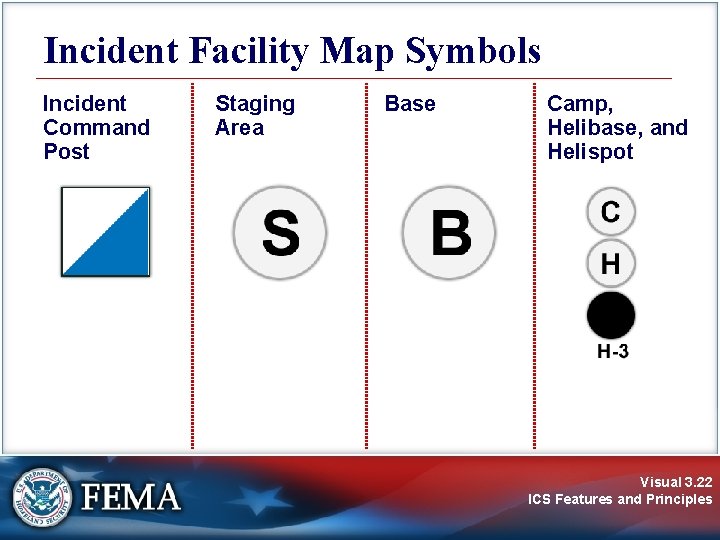 Incident Facility Map Symbols

Incident Command Post

Staging Area

S

Base

B

Camp, Helibase, and Helispot

C

H

H-3

U.S. DEPARTMENT OF HOMELAND SECURITY

FEMA

Visual 3.22
ICS Features and Principles